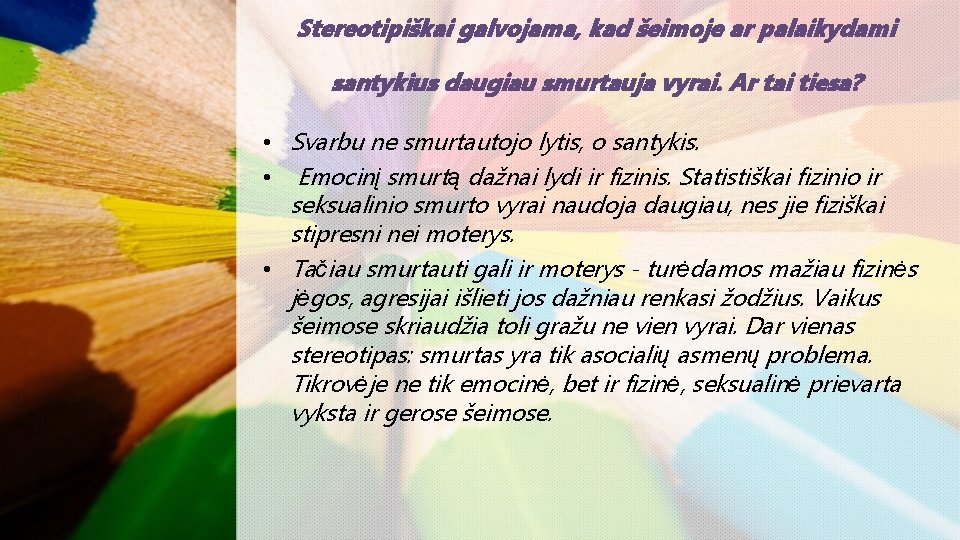 Stereotipiškai galvojama, kad šeimoje ar palaikydami santykius daugiau smurtauja vyrai. Ar tai tiesa?

• Svarbu ne smurtautojo lytis, o santykis.
• Emocinį smurtą dažnai lydi ir fizinis. Statistiškai fizinio ir seksualinio smurto vyrai naudoja daugiau, nes jie fiziškai stipresni nei moterys.
• Tačiau smurtauti gali ir moterys - turėdamos mažiau fizinės jėgos, agresijai išlieti jos dažniau renkasi žodžius. Vaikus šeimose skriaudžia toli gražu ne vien vyrai. Dar vienas stereotipas: smurtas yra tik asocialių asmenų problema. Tikrovėje ne tik emocinė, bet ir fizinė, seksualinė prievarta vyksta ir gerose šeimose.